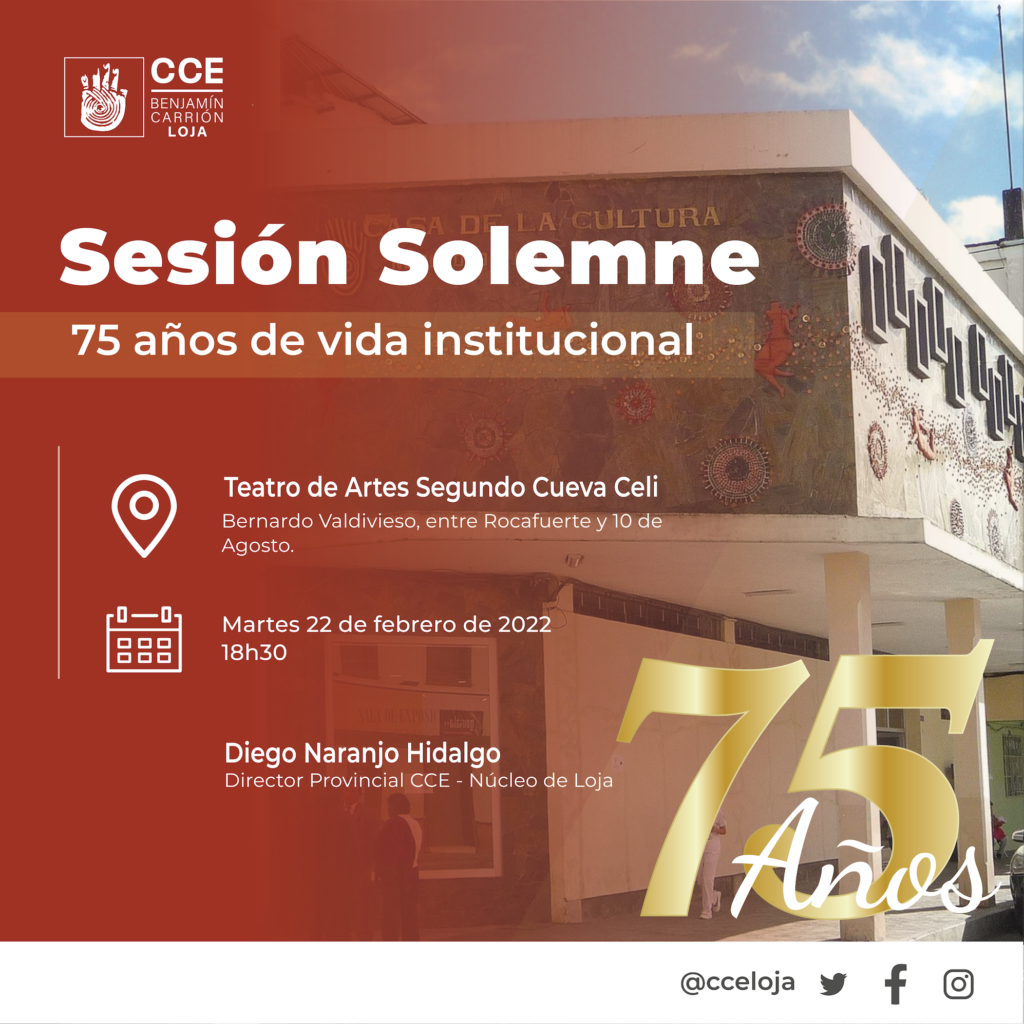 CCE
BENJAMÍN CARRIÓN
LOJA

CASA DE LA CULTURA

Sesión Solemne

75 años de vida institucional

Teatro de Artes Segundo Cueva Celi
Bernardo Valdivieso, entre Rocafuerte y 10 de Agosto.

Martes 22 de febrero de 2022
18h30

Diego Naranjo Hidalgo
Director Provincial CCE - Núcleo de Loja

75
Años

@cceloja